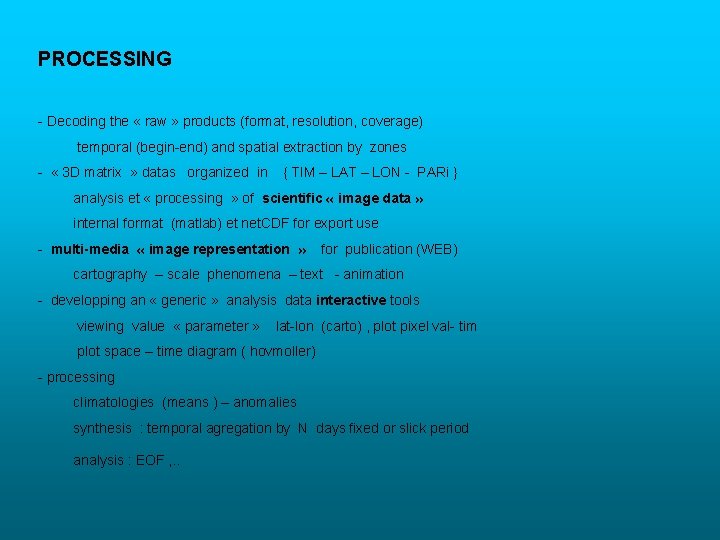 PROCESSING

- Decoding the « raw » products (format, resolution, coverage)

temporal (begin-end) and spatial extraction by zones

- « 3D matrix » datas organized in { TIM – LAT – LON - PARi }

analysis et « processing » of scientific « image data »

internal format (matlab) et netCDF for export use

- multi-media « image representation » for publication (WEB)

cartography – scale phenomena – text - animation

- developping an « generic » analysis data interactive tools

viewing value « parameter » lat-lon (carto) , plot pixel val- tim

plot space – time diagram ( hovmoller)

- processing

climatologies (means ) – anomalies

synthesis : temporal agregation by N days fixed or slick period

analysis : EOF ,..